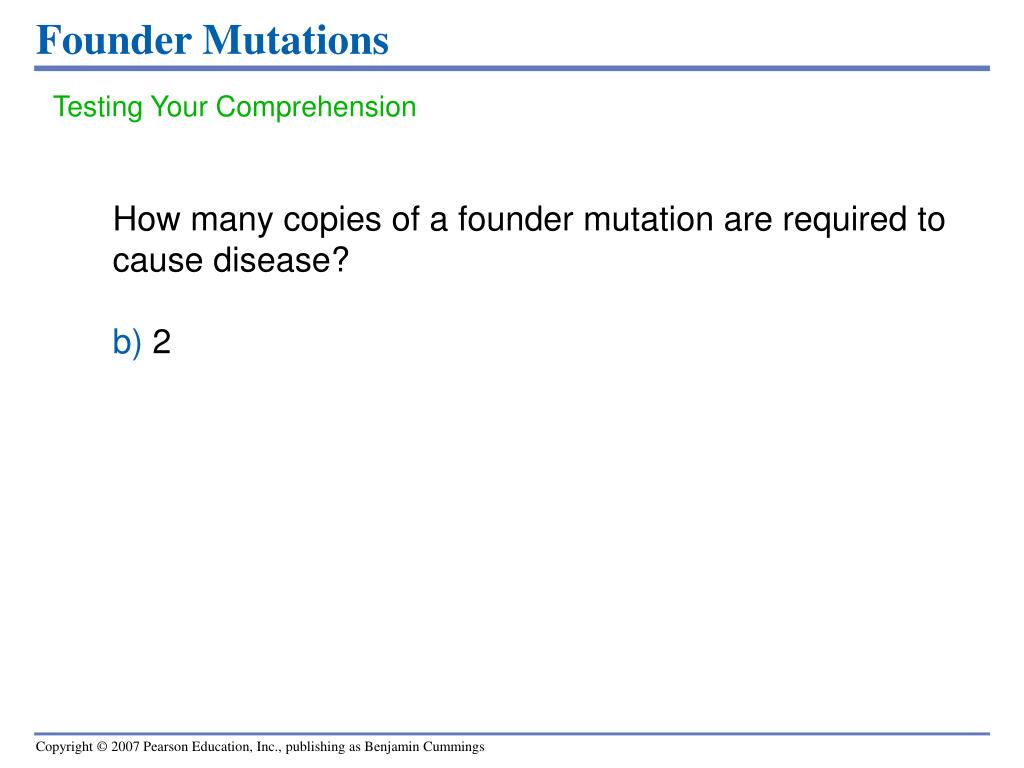 Founder Mutations

Testing Your Comprehension

How many copies of a founder mutation are required to cause disease?

b) 2

Copyright © 2007 Pearson Education, Inc., publishing as Benjamin Cummings